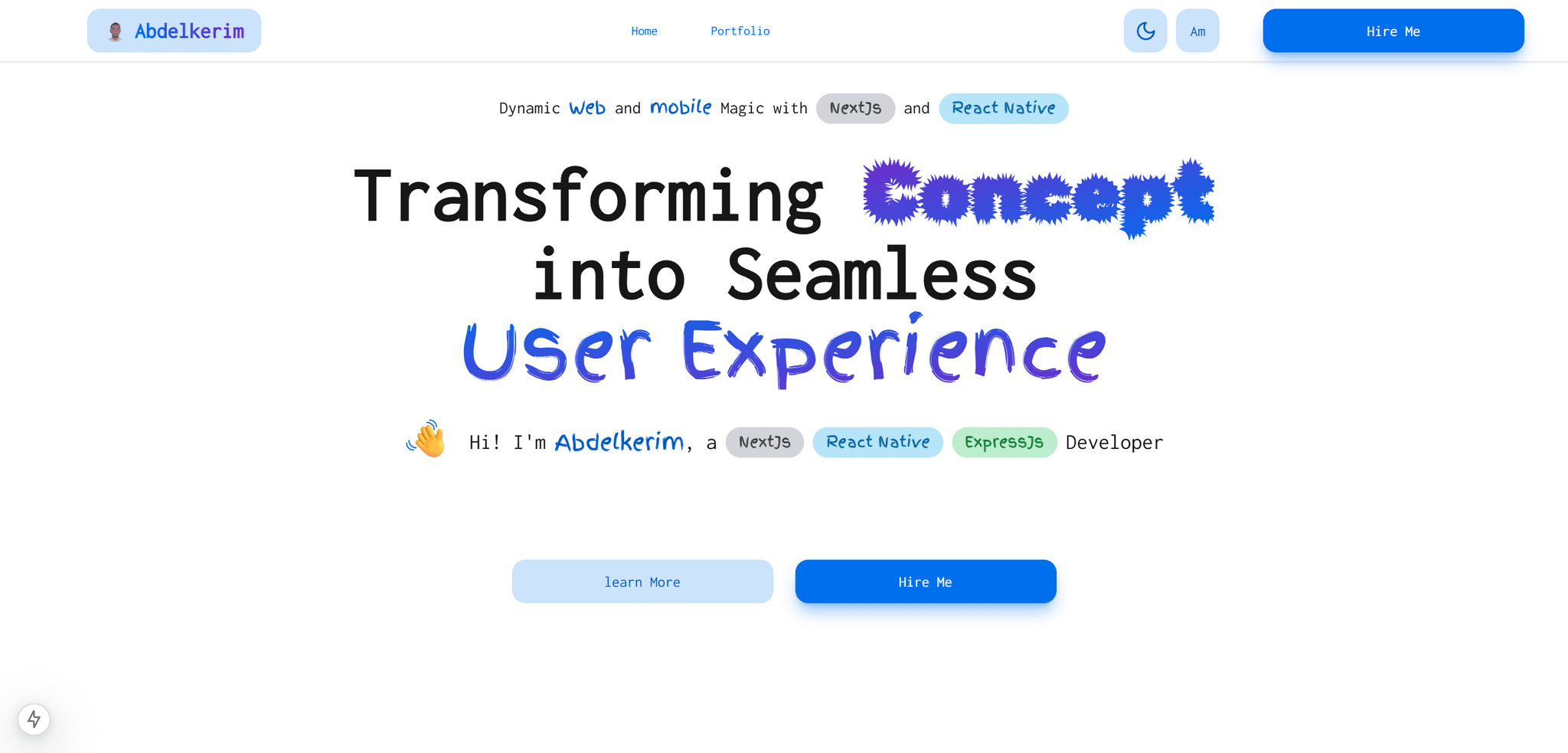 Abdelkerim

Home Portfolio

Am

Hire Me

Dynamic Web and mobile Magic with NextJs and React Native

Transforming Concept into Seamless User Experience

Hi! I'm Abdelkerim, a NextJs React Native ExpressJs Developer

learn More

Hire Me